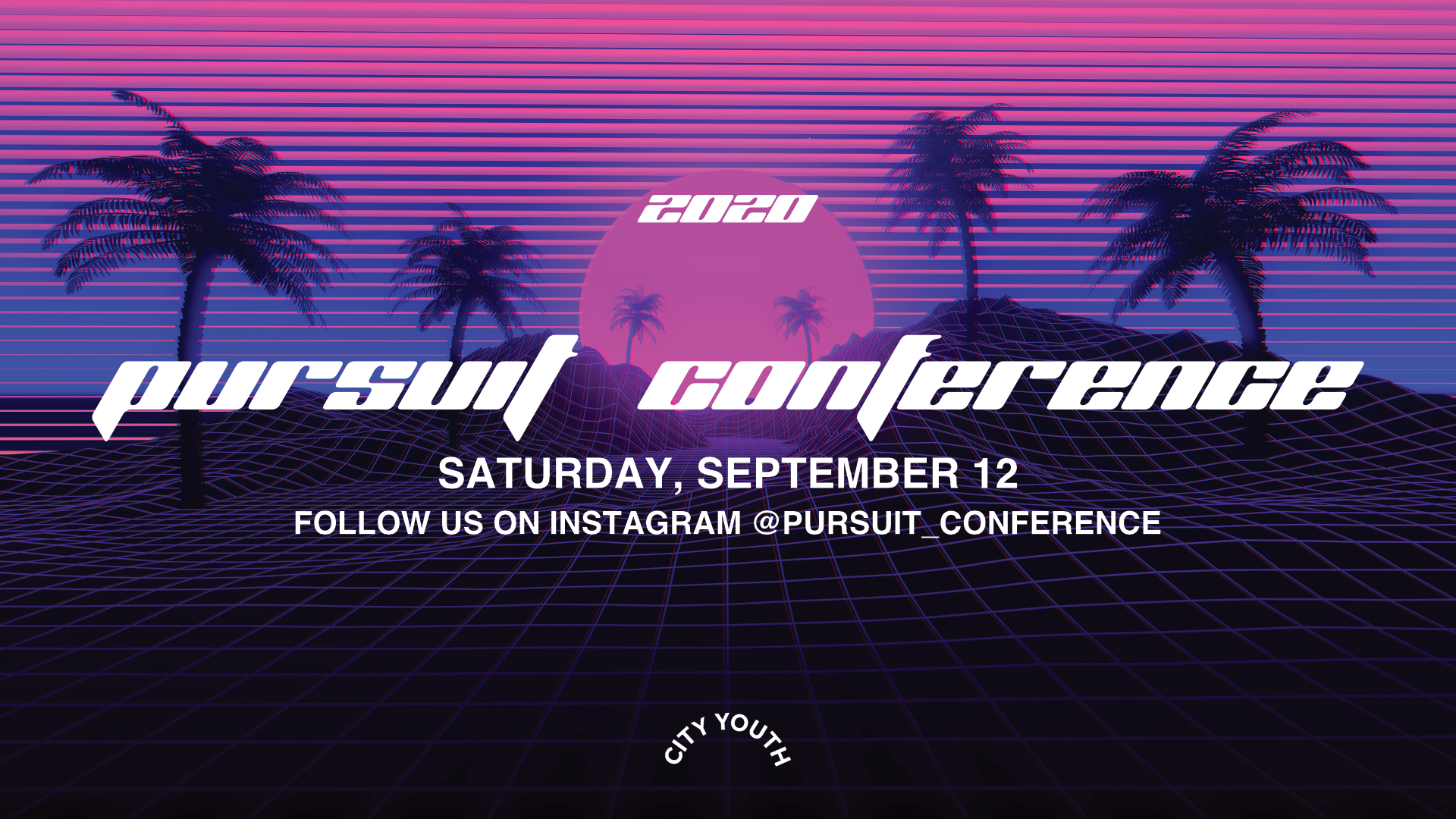 2020

pursuit conference

SATURDAY, SEPTEMBER 12
FOLLOW US ON INSTAGRAM @PURSUIT_CONFERENCE

CITY YOUTH